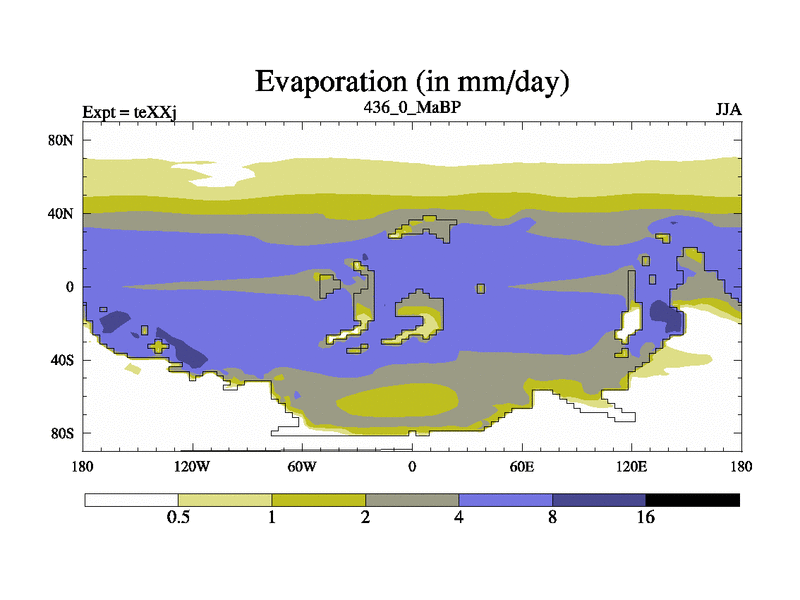 Evaporation (in mm/day)

Expt = teXXj
436_0_MaBP
JJA

80N
40N
0
40S
80S

180
120W
60W
0
60E
120E
180

0.5
1
2
4
8
16